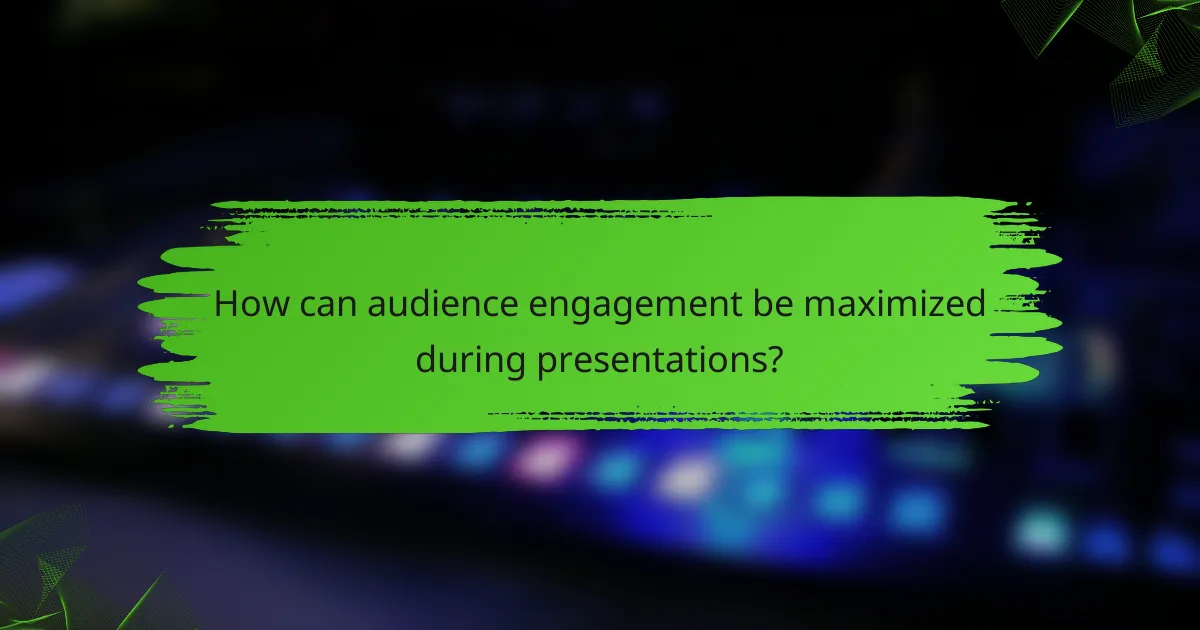 How can audience engagement be maximized during presentations?